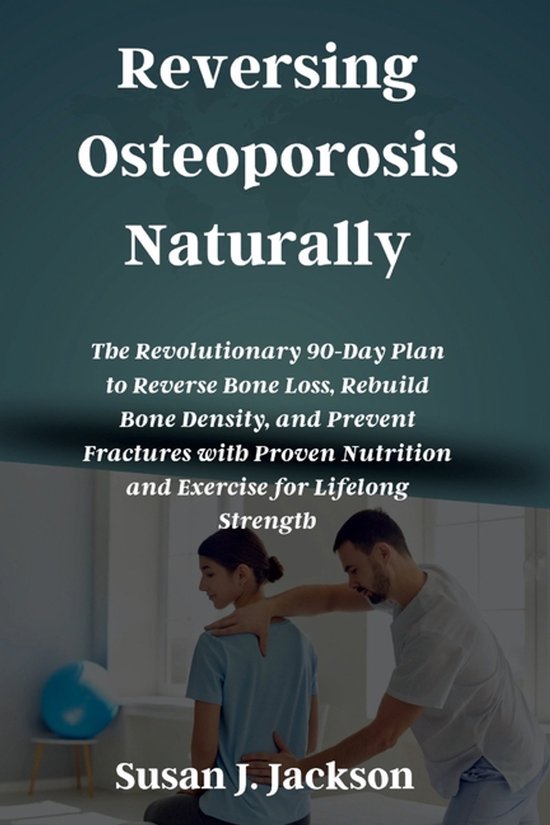 Reversing Osteoporosis Naturally

The Revolutionary 90-Day Plan to Reverse Bone Loss, Rebuild Bone Density, and Prevent Fractures with Proven Nutrition and Exercise for Lifelong Strength

Susan J. Jackson